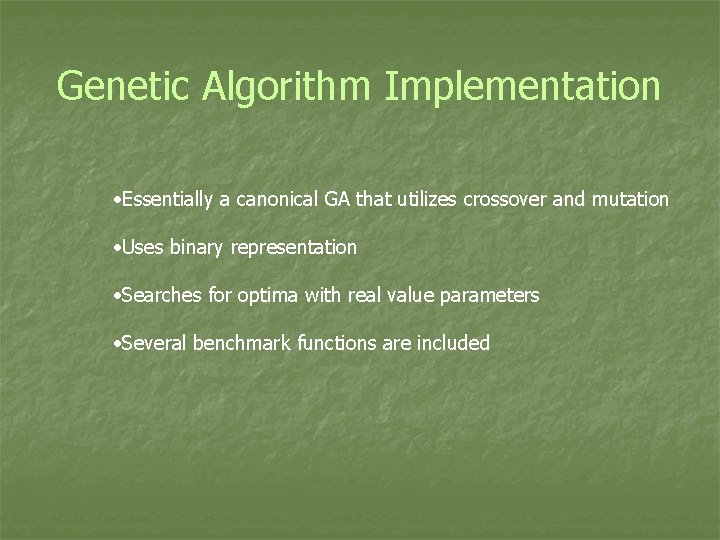 Genetic Algorithm Implementation

•Essentially a canonical GA that utilizes crossover and mutation

•Uses binary representation

•Searches for optima with real value parameters

•Several benchmark functions are included